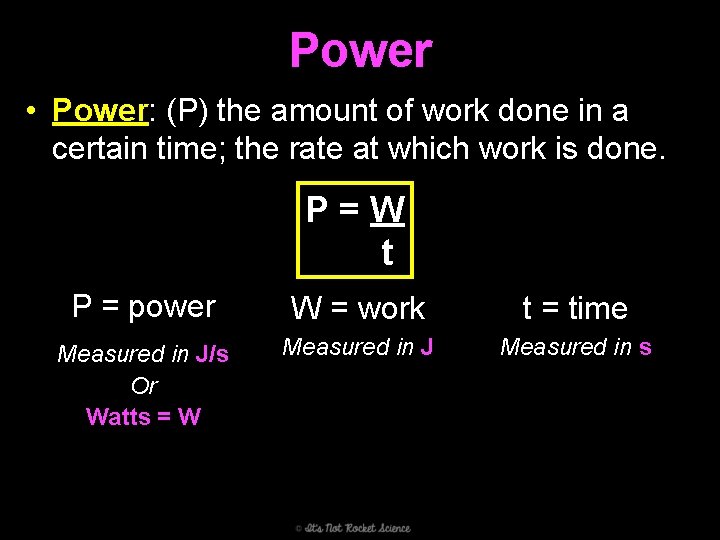 Power

• Power: (P) the amount of work done in a certain time; the rate at which work is done.

$P = \frac{W}{t}$

P = power

Measured in J/s
Or
Watts = W

W = work

Measured in J

t = time

Measured in s

© It's Not Rocket Science